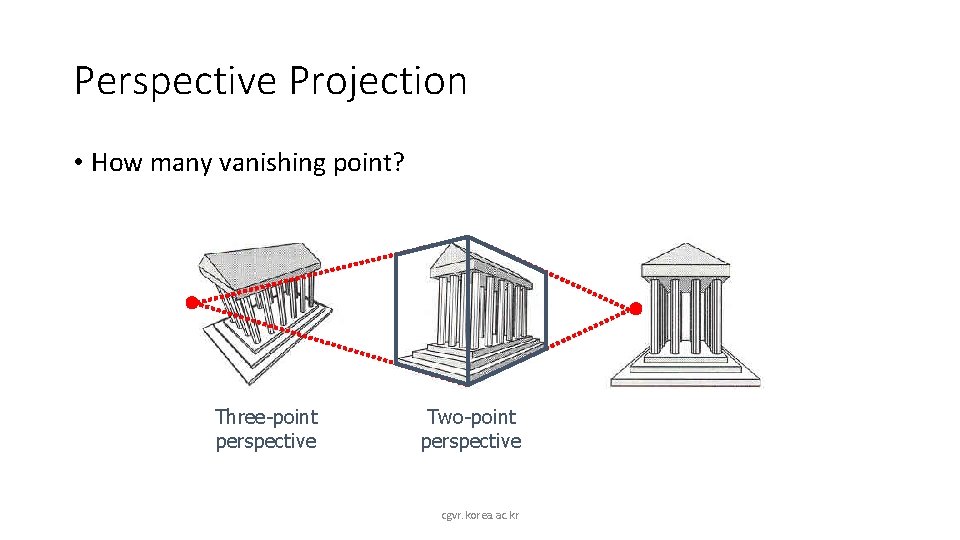 Perspective Projection

• How many vanishing point?

Three-point perspective

Two-point perspective

cgvr.korea.ac.kr